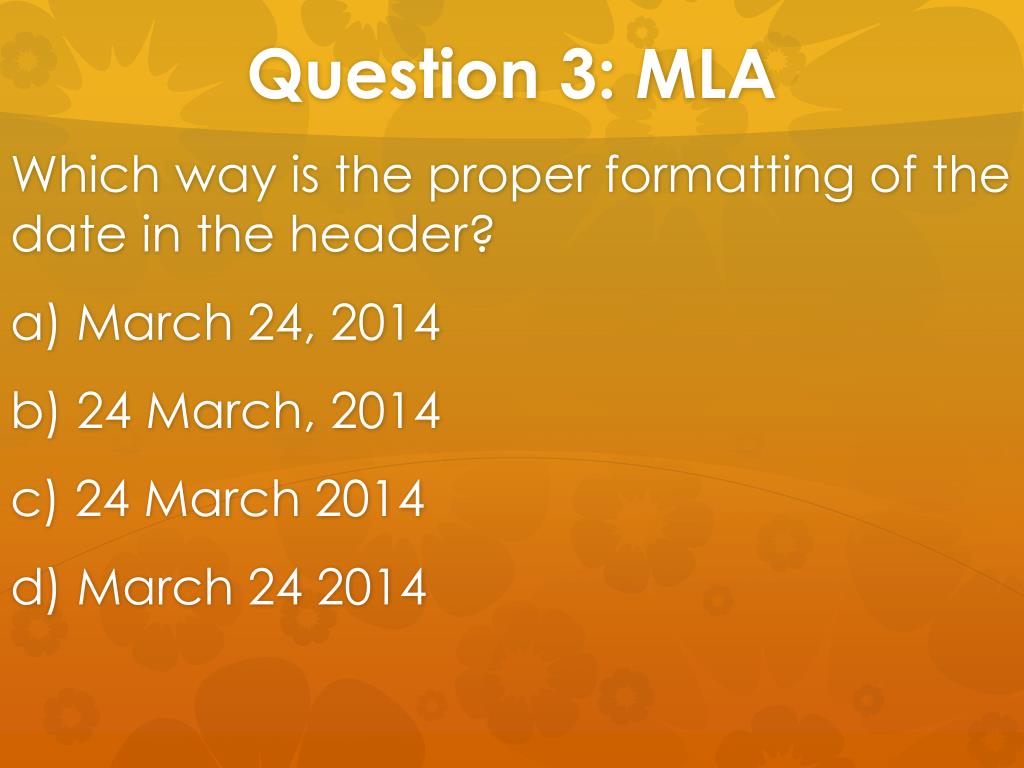 Question 3: MLA

Which way is the proper formatting of the date in the header?

a) March 24, 2014

b) 24 March, 2014

c) 24 March 2014

d) March 24 2014